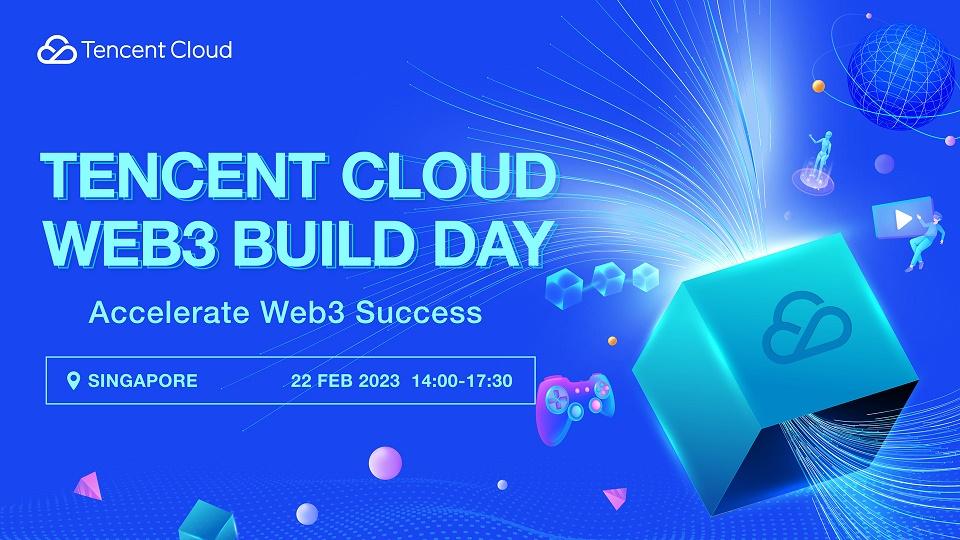 Tencent Cloud

TENCENT CLOUD WEB3 BUILD DAY

Accelerate Web3 Success

SINGAPORE 22 FEB 2023 14:00-17:30